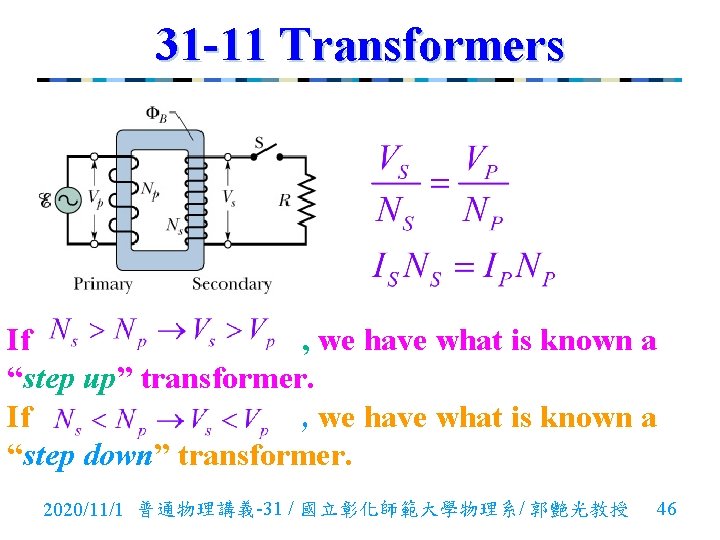 31-11 Transformers

$\Phi_B$

S

$\mathcal{E}$

$V_p$

$N_p$

$N_s$

$V_s$

R

Primary

Secondary

$\frac{V_S}{N_S} = \frac{V_P}{N_P}$

$I_S N_S = I_P N_P$

If $N_s > N_p \rightarrow V_s > V_p$, we have what is known a "step up" transformer.

If $N_s < N_p \rightarrow V_s < V_p$, we have what is known a "step down" transformer.

2020/11/1 普通物理講義-31 / 國立彰化師範大學物理系/ 郭艷光教授 46